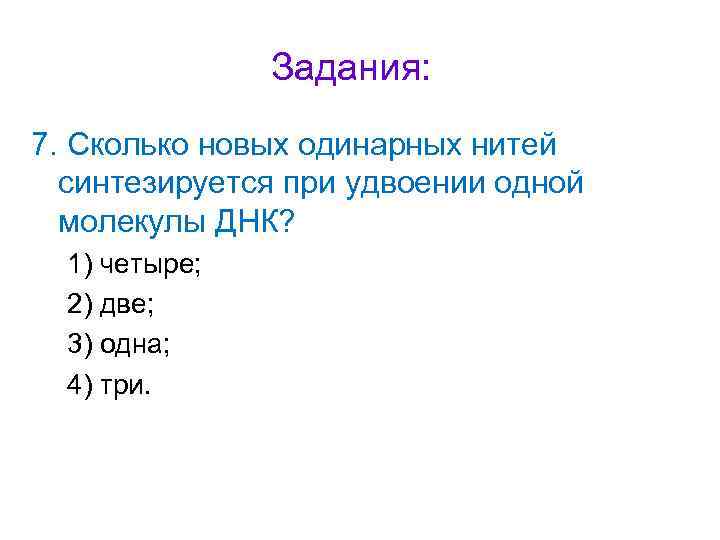 Задания:

7. Сколько новых одинарных нитей синтезируется при удвоении одной молекулы ДНК?

1) четыре;

2) две;

3) одна;

4) три.